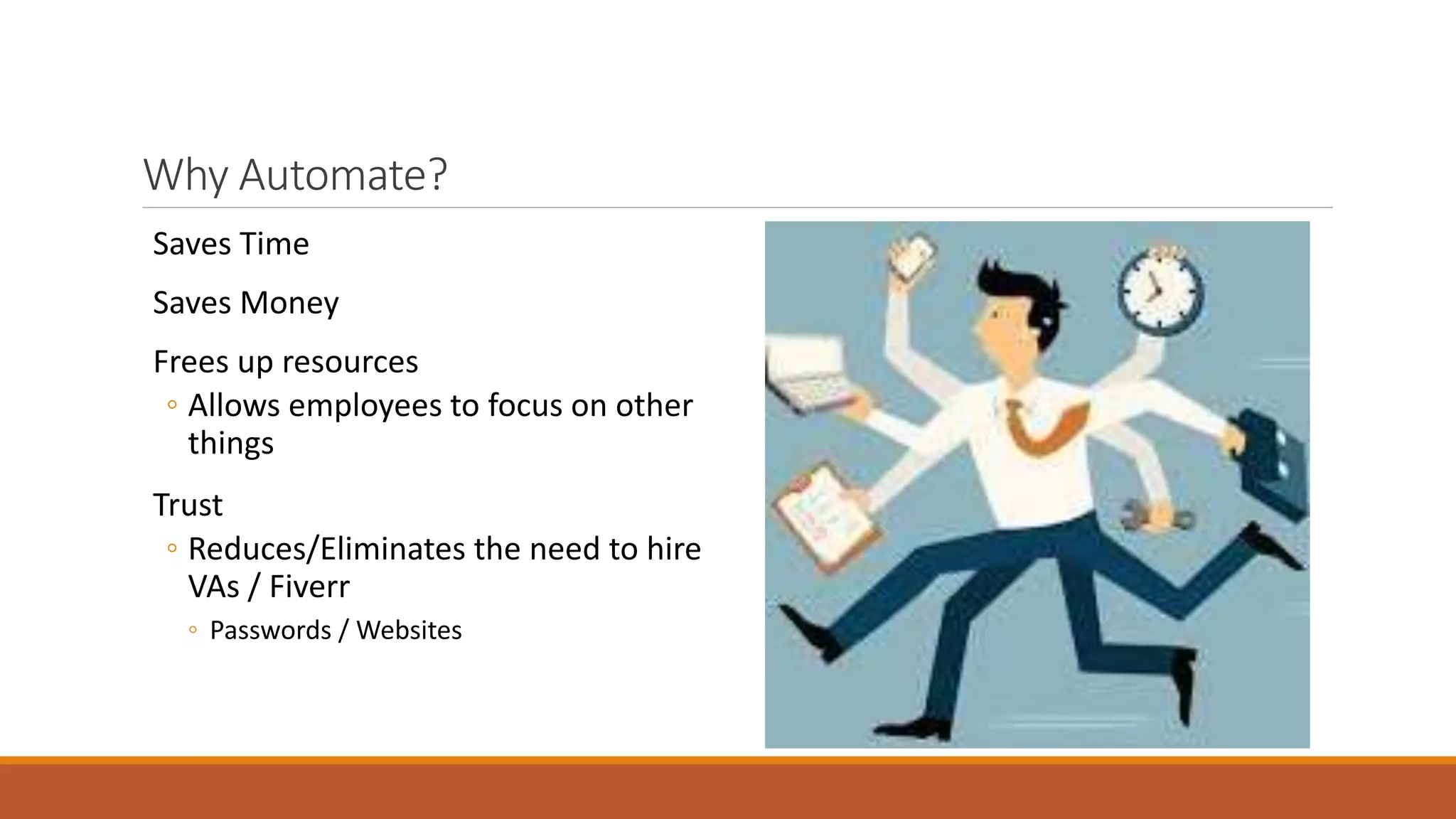 Why Automate?

Saves Time

Saves Money

Frees up resources

◦ Allows employees to focus on other things

Trust

◦ Reduces/Eliminates the need to hire VAs / Fiverr

◦ Passwords / Websites